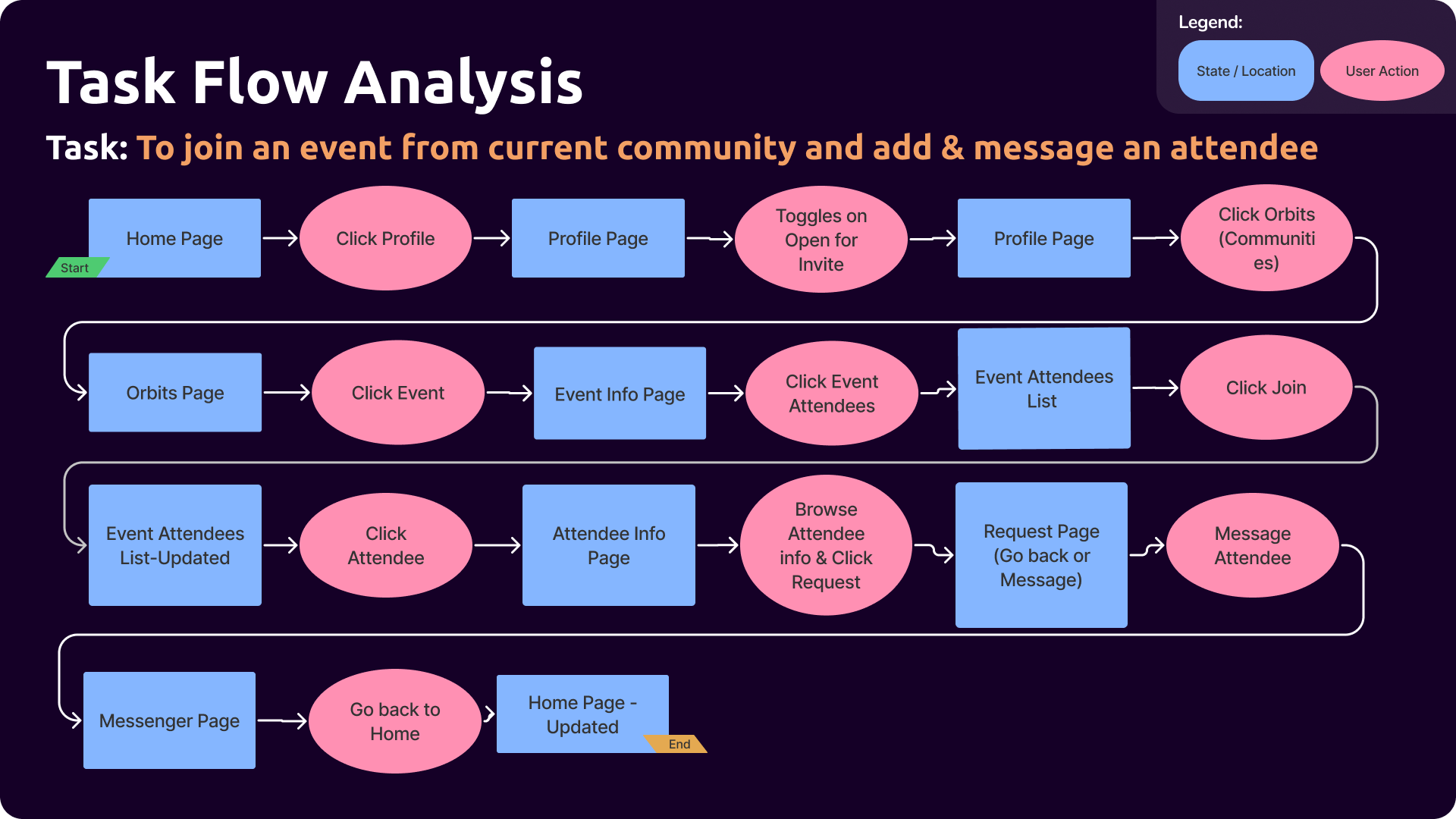 Legend:

State / Location

User Action

Task Flow Analysis

Task: To join an event from current community and add & message an attendee

Home Page

Start

Click Profile

Profile Page

Toggles on Open for Invite

Profile Page

Click Orbits (Communities)

Orbits Page

Click Event

Event Info Page

Click Event Attendees

Event Attendees List

Click Join

Event Attendees List-Updated

Click Attendee

Attendee Info Page

Browse Attendee info & Click Request

Request Page (Go back or Message)

Message Attendee

Messenger Page

Go back to Home

Home Page - Updated

End